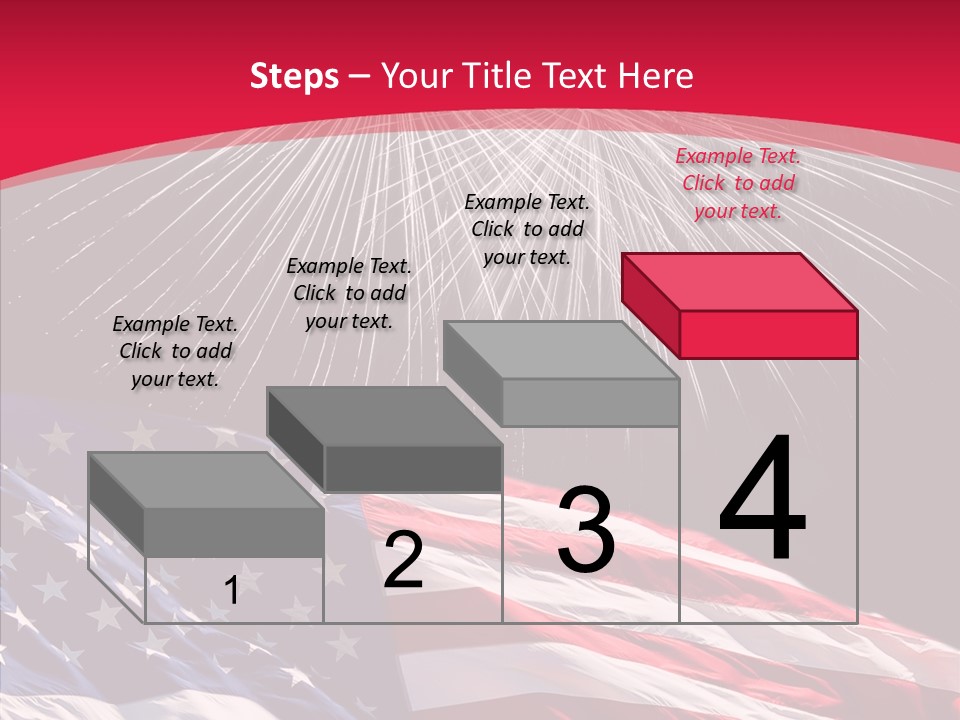 Steps – Your Title Text Here

Example Text. Click to add your text.

Example Text. Click to add your text.

Example Text. Click to add your text.

Example Text. Click to add your text.

1

2

3

4